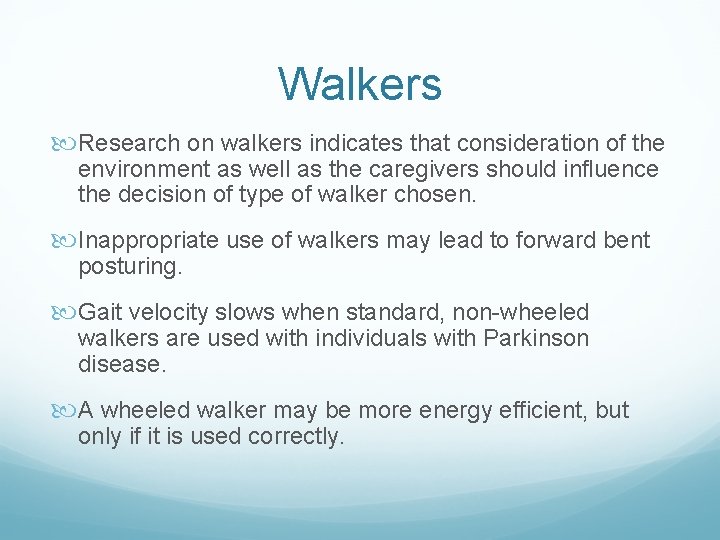 Walkers

Research on walkers indicates that consideration of the environment as well as the caregivers should influence the decision of type of walker chosen.

Inappropriate use of walkers may lead to forward bent posturing.

Gait velocity slows when standard, non-wheeled walkers are used with individuals with Parkinson disease.

A wheeled walker may be more energy efficient, but only if it is used correctly.